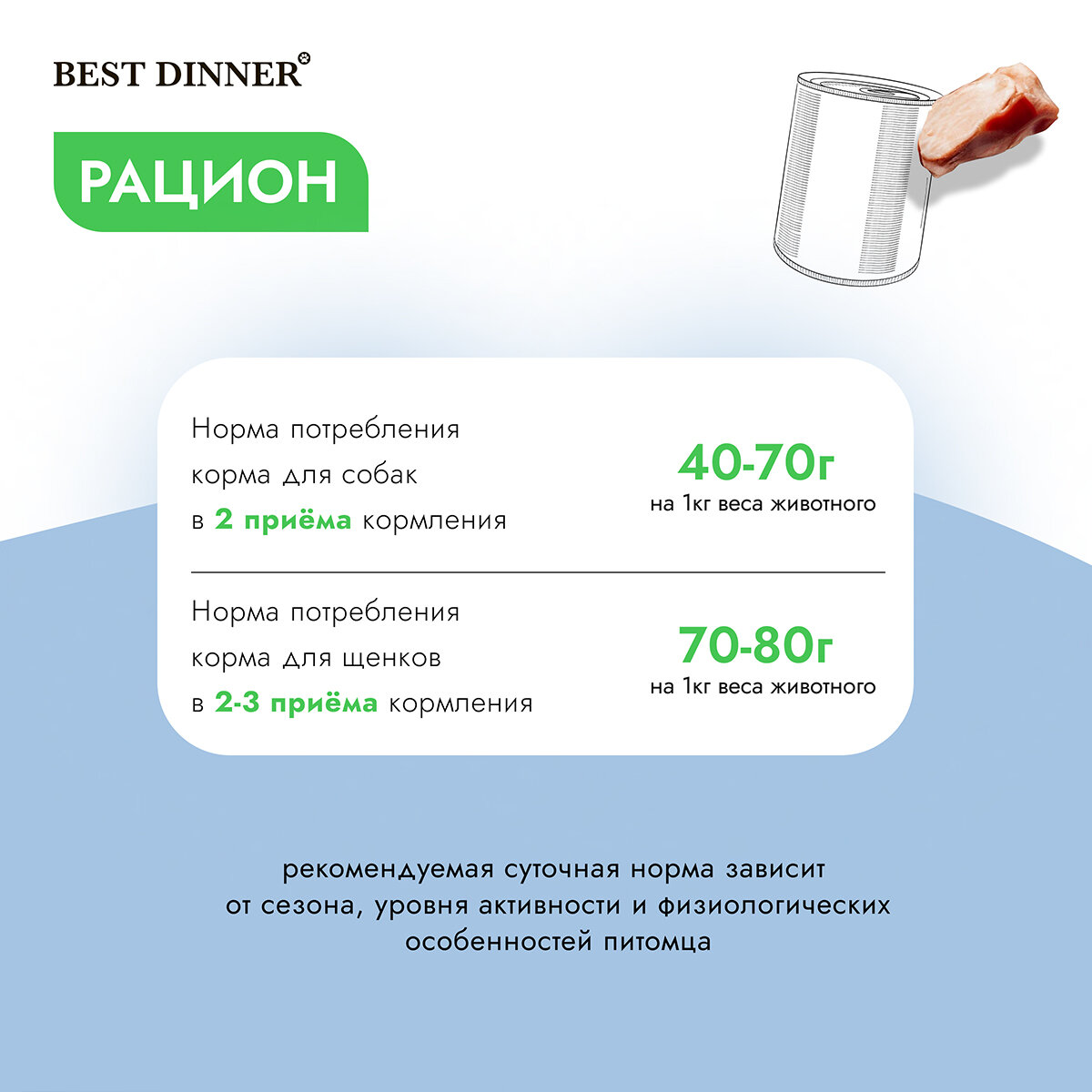 BEST DINNER

РАЦИОН

Норма потребления корма для собак в 2 приёма кормления

40-70г
на 1кг веса животного

Норма потребления корма для щенков в 2-3 приёма кормления

70-80г
на 1кг веса животного

рекомендуемая суточная норма зависит от сезона, уровня активности и физиологических особенностей питомца